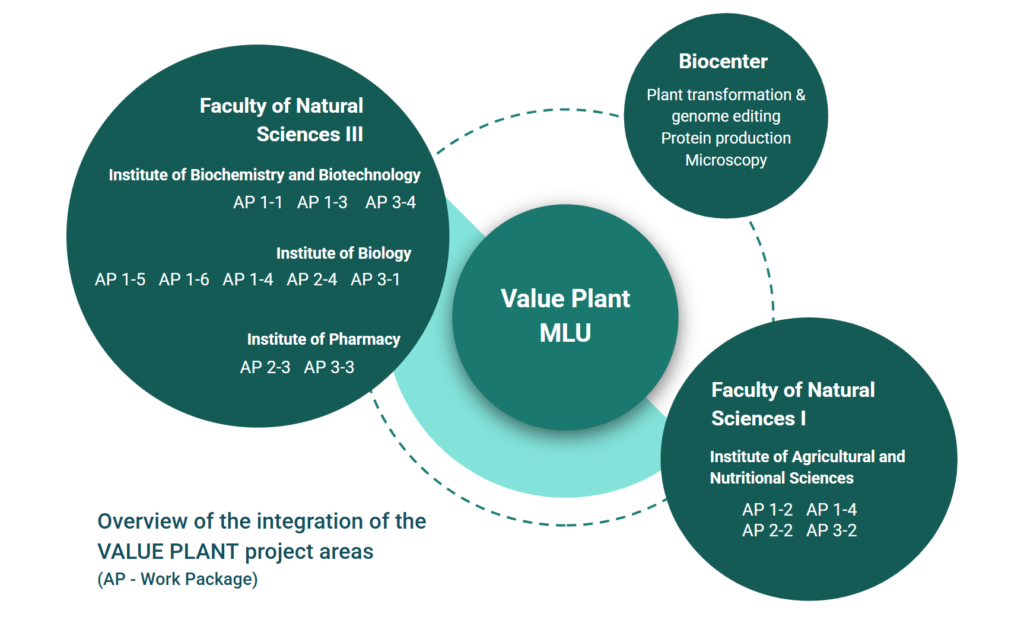 Faculty of Natural Sciences III

Institute of Biochemistry and Biotechnology
AP 1-1 AP 1-3 AP 3-4

Institute of Biology
AP 1-5 AP 1-6 AP 1-4 AP 2-4 AP 3-1

Institute of Pharmacy
AP 2-3 AP 3-3

Biocenter
Plant transformation & genome editing
Protein production
Microscopy

Value Plant MLU

Faculty of Natural Sciences I

Institute of Agricultural and Nutritional Sciences
AP 1-2 AP 1-4
AP 2-2 AP 3-2

Overview of the integration of the VALUE PLANT project areas
(AP - Work Package)